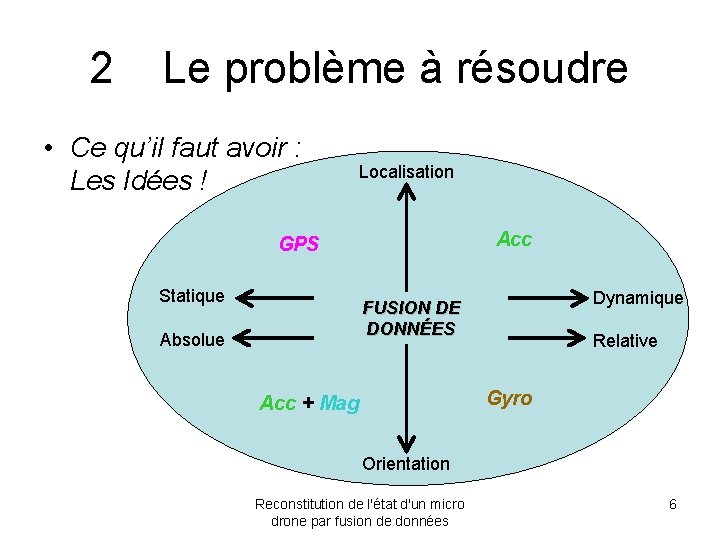 2 Le problème à résoudre

• Ce qu'il faut avoir : Les Idées !

Localisation

GPS

Acc

Statique

Absolue

FUSION DE DONNÉES

Dynamique

Relative

Acc + Mag

Gyro

Orientation

Reconstitution de l'état d'un micro drone par fusion de données

6